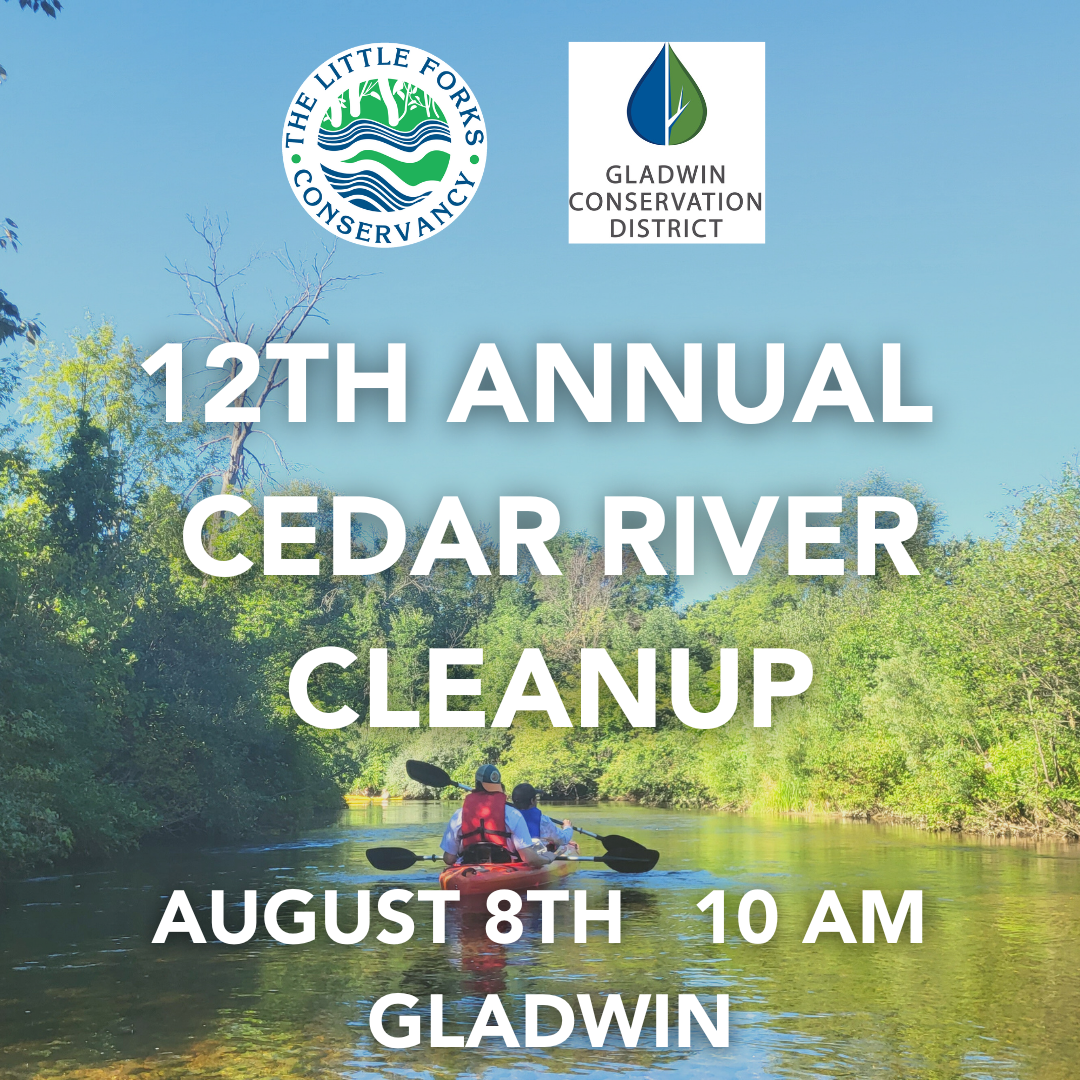 THE LITTLE FORKS CONSERVANCY

GLADWIN CONSERVATION DISTRICT

12TH ANNUAL CEDAR RIVER CLEANUP

AUGUST 8TH 10 AM
GLADWIN